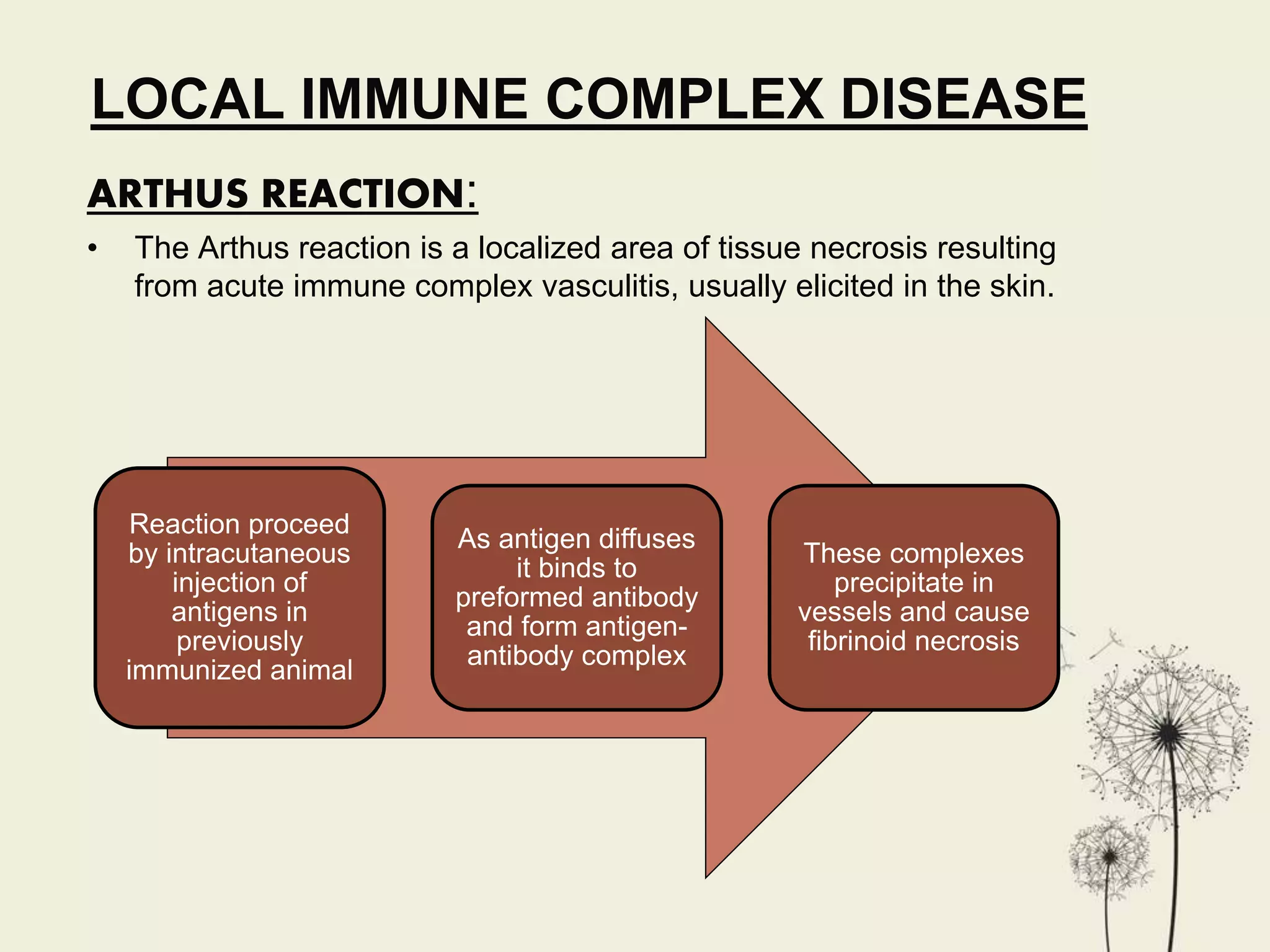 LOCAL IMMUNE COMPLEX DISEASE

ARTHUS REACTION:

• The Arthus reaction is a localized area of tissue necrosis resulting from acute immune complex vasculitis, usually elicited in the skin.

Reaction proceed by intracutaneous injection of antigens in previously immunized animal

As antigen diffuses it binds to preformed antibody and form antigen-antibody complex

These complexes precipitate in vessels and cause fibrinoid necrosis